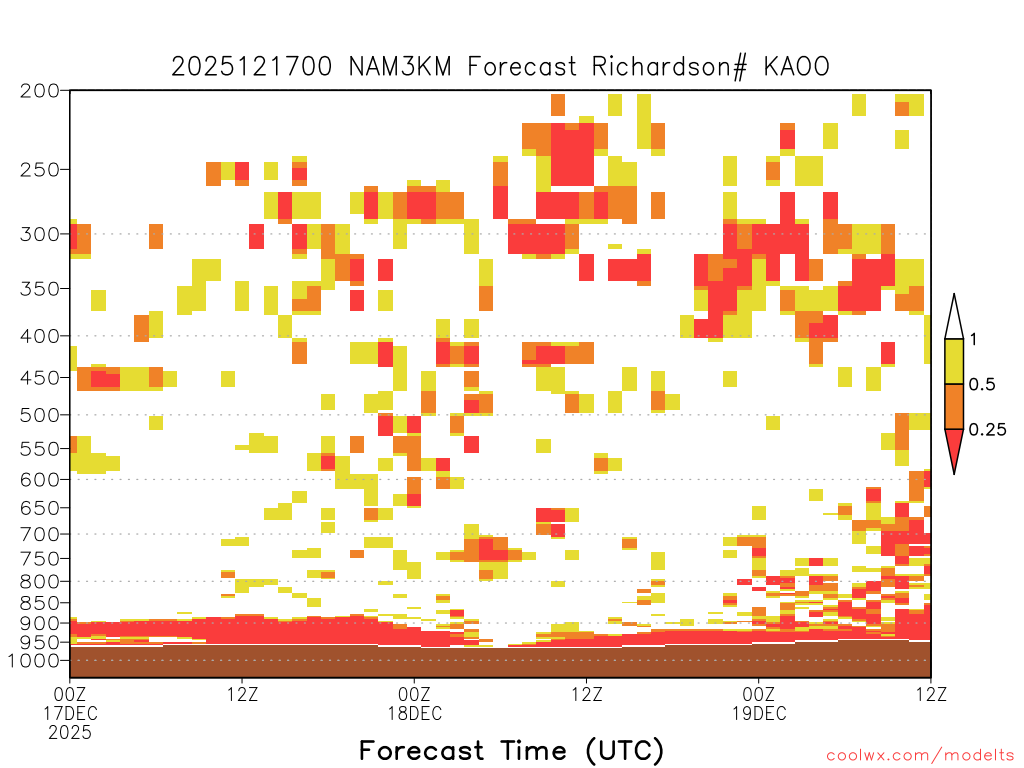 2025121700 NAM3KM Forecast Richardson# KAOO

200
250
300
350
400
450
500
550
600
650
700
750
800
850
900
950
1000

1
0.5
0.25

00Z
17DEC
2025
12Z
00Z
18DEC
12Z
00Z
19DEC
12Z

Forecast Time (UTC)

coolwx.com/modelts